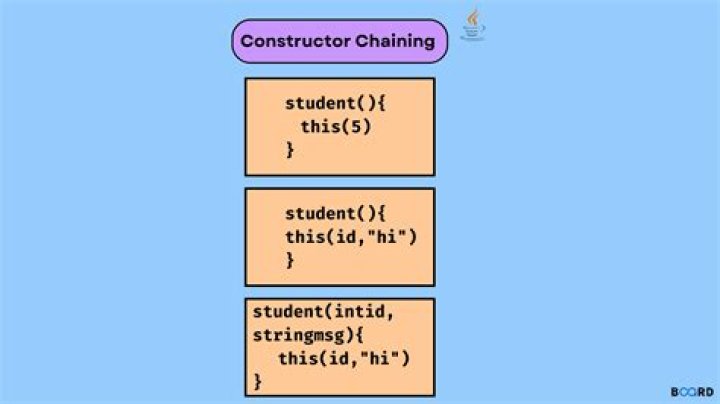 Constructor Chaining

student(){
this(5)
}

student(){
this(id,"hi")
}

student(intid,
stringmsg){
this(id,"hi")
}

BOARD